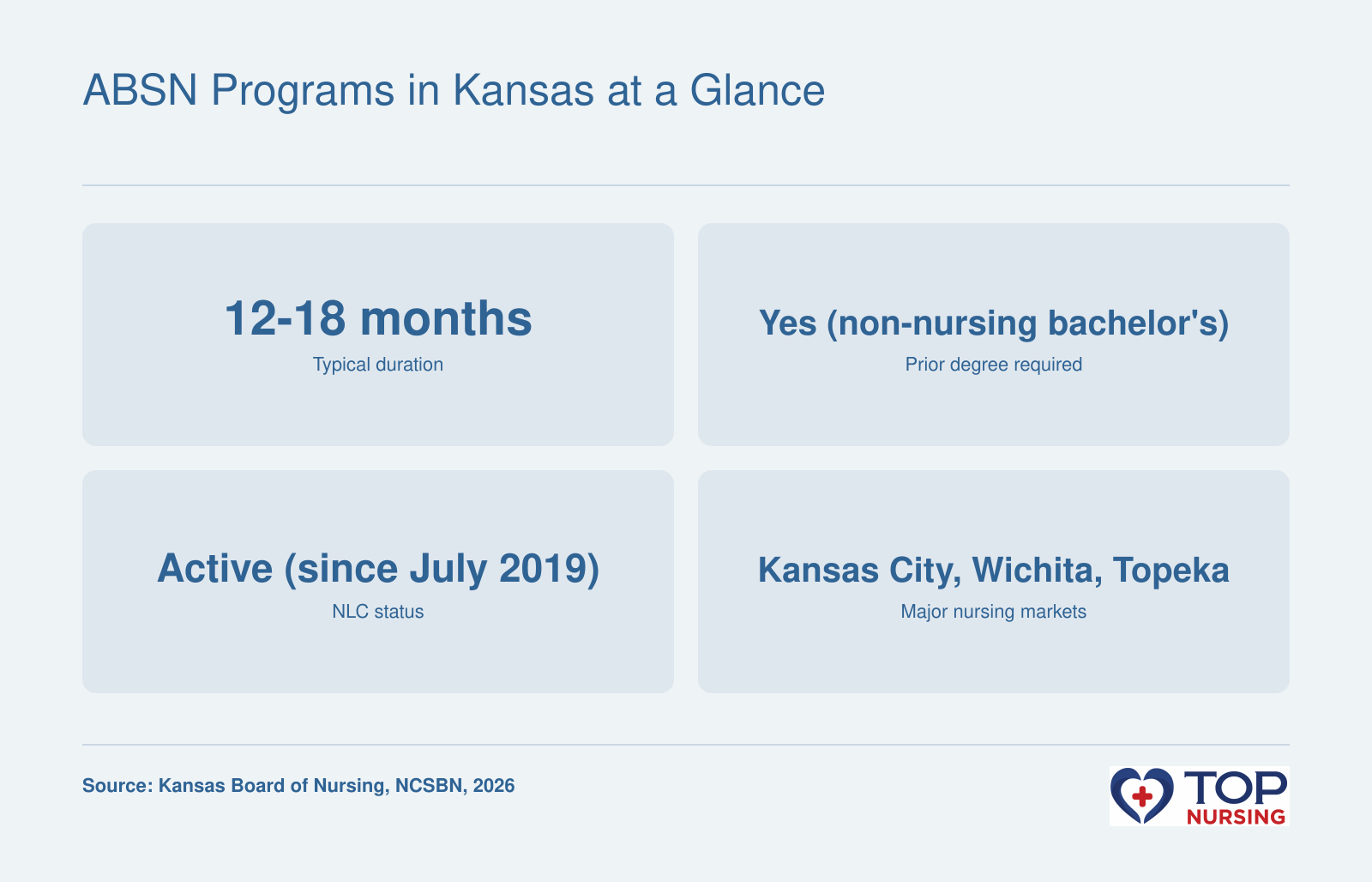 ABSN Programs in Kansas at a Glance

12-18 months
Typical duration

Yes (non-nursing bachelor's)
Prior degree required

Active (since July 2019)
NLC status

Kansas City, Wichita, Topeka
Major nursing markets

Source: Kansas Board of Nursing, NCSBN, 2026

TOP NURSING